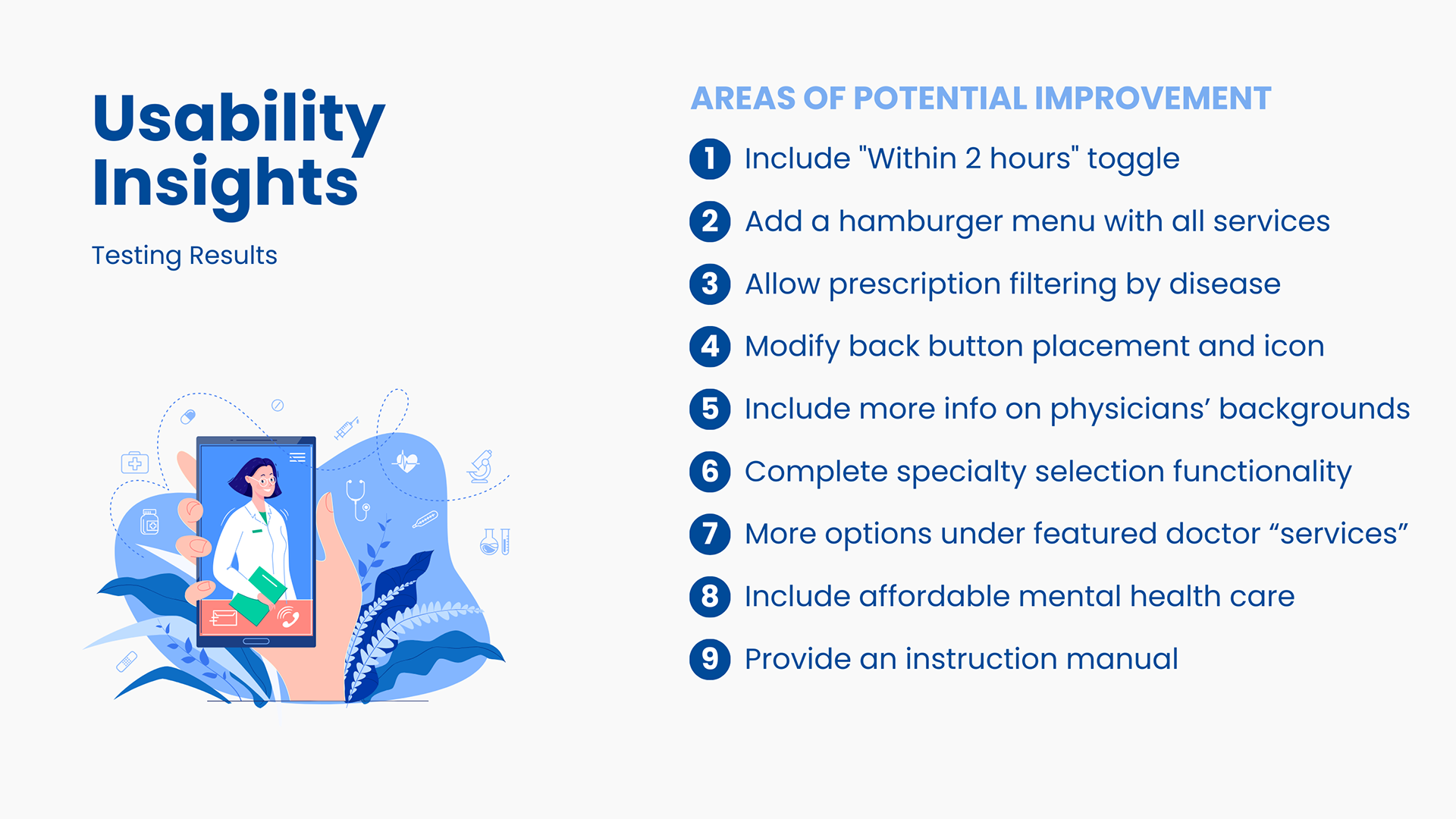 Usability Insights

Testing Results

AREAS OF POTENTIAL IMPROVEMENT

1 Include "Within 2 hours" toggle

2 Add a hamburger menu with all services

3 Allow prescription filtering by disease

4 Modify back button placement and icon

5 Include more info on physicians' backgrounds

6 Complete specialty selection functionality

7 More options under featured doctor “services”

8 Include affordable mental health care

9 Provide an instruction manual